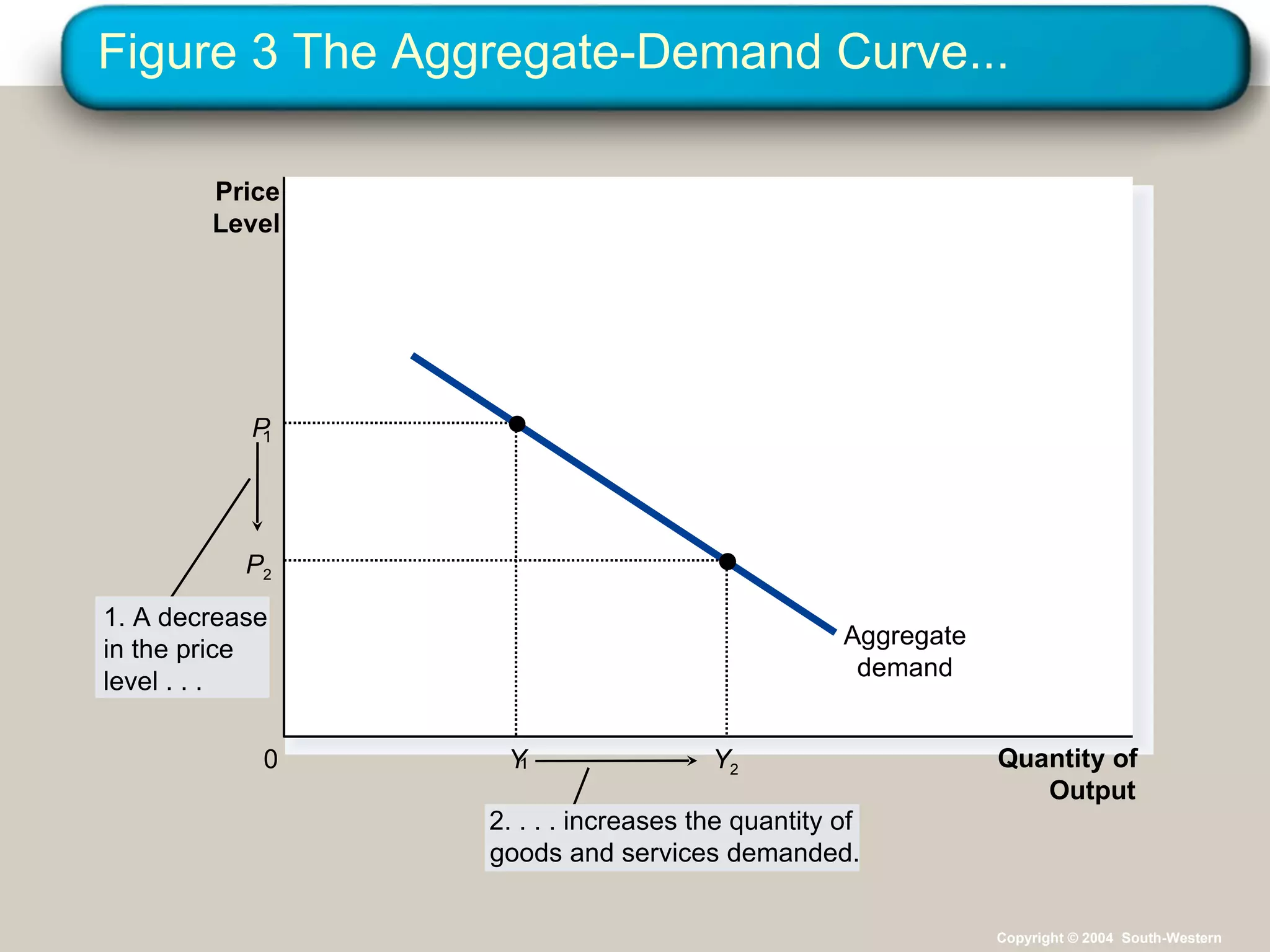 Figure 3 The Aggregate-Demand Curve...

Price Level

$P_1$

$P_2$

1. A decrease in the price level . . .

Aggregate demand

0

$Y_1$

$Y_2$

Quantity of Output

2. . . . increases the quantity of goods and services demanded.

Copyright © 2004 South-Western